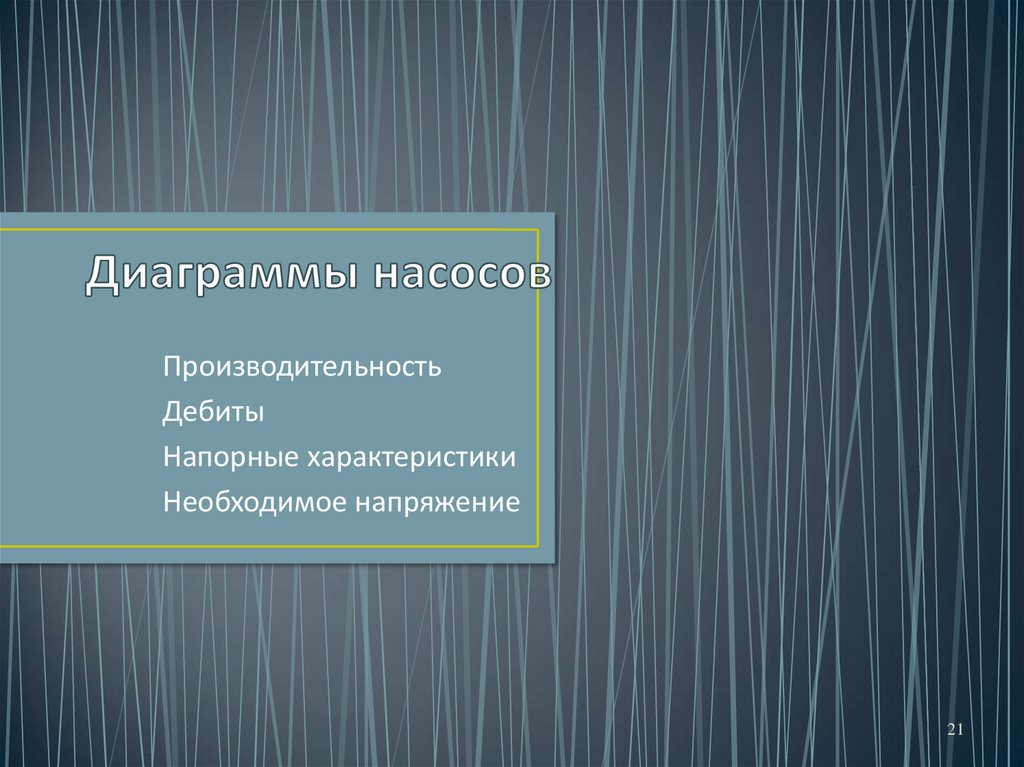 Диаграммы насосов

Производительность
Дебиты
Напорные характеристики
Необходимое напряжение

21